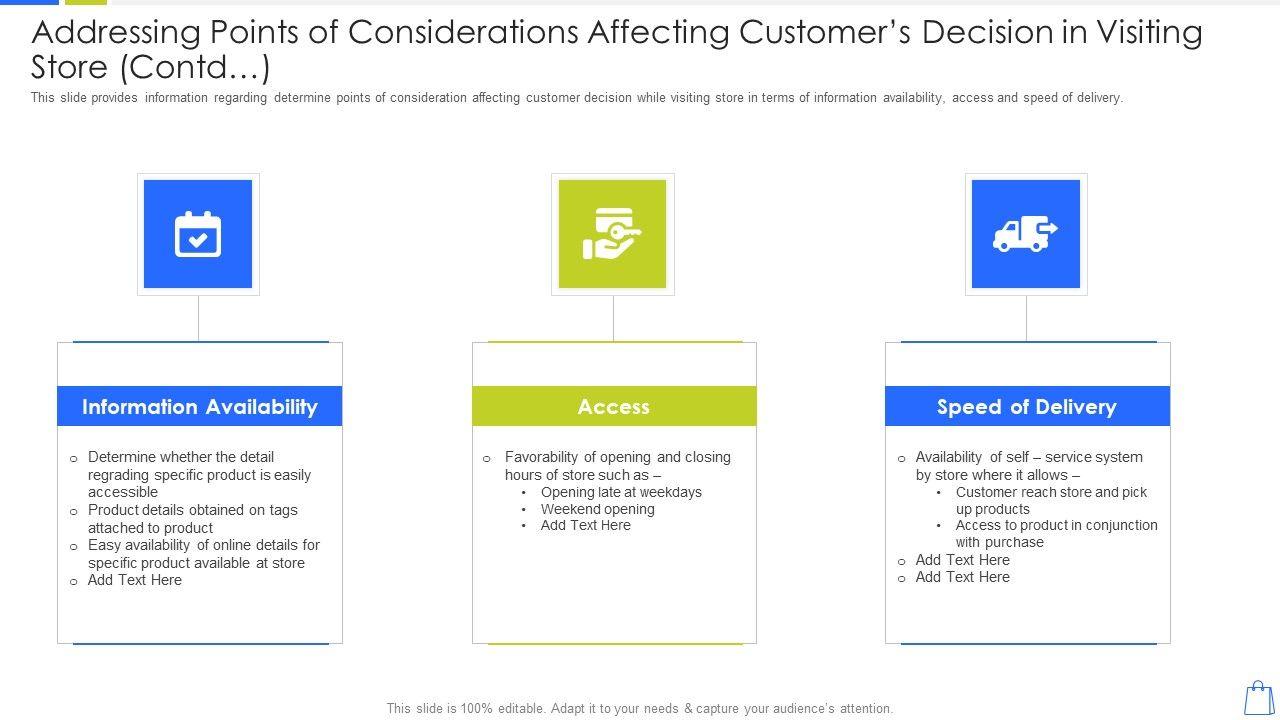 Addressing Points of Considerations Affecting Customer's Decision in Visiting Store (Contd…)

This slide provides information regarding determine points of consideration affecting customer decision while visiting store in terms of information availability, access and speed of delivery.

Information Availability

o Determine whether the detail regrading specific product is easily accessible
o Product details obtained on tags attached to product
o Easy availability of online details for specific product available at store
o Add Text Here

Access

o Favorability of opening and closing hours of store such as –
• Opening late at weekdays
• Weekend opening
• Add Text Here

Speed of Delivery

o Availability of self – service system by store where it allows –
• Customer reach store and pick up products
• Access to product in conjunction with purchase
o Add Text Here
o Add Text Here

This slide is 100% editable. Adapt it to your needs & capture your audience's attention.